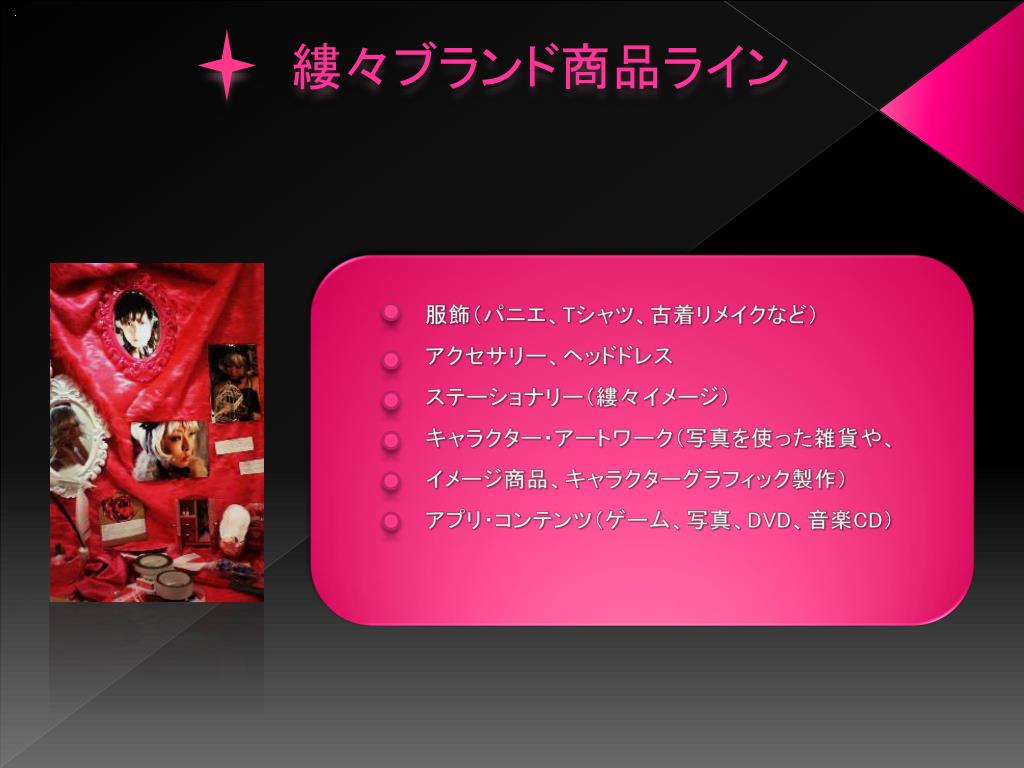 縷々ブランド商品ライン

服飾（パニエ、Tシャツ、古着リメイクなど）

アクセサリー、ヘッドドレス

ステーショナリー（縷々イメージ）

キャラクター・アートワーク（写真を使った雑貨や、

イメージ商品、キャラクターグラフィック製作）

アプリ・コンテンツ（ゲーム、写真、DVD、音楽CD）